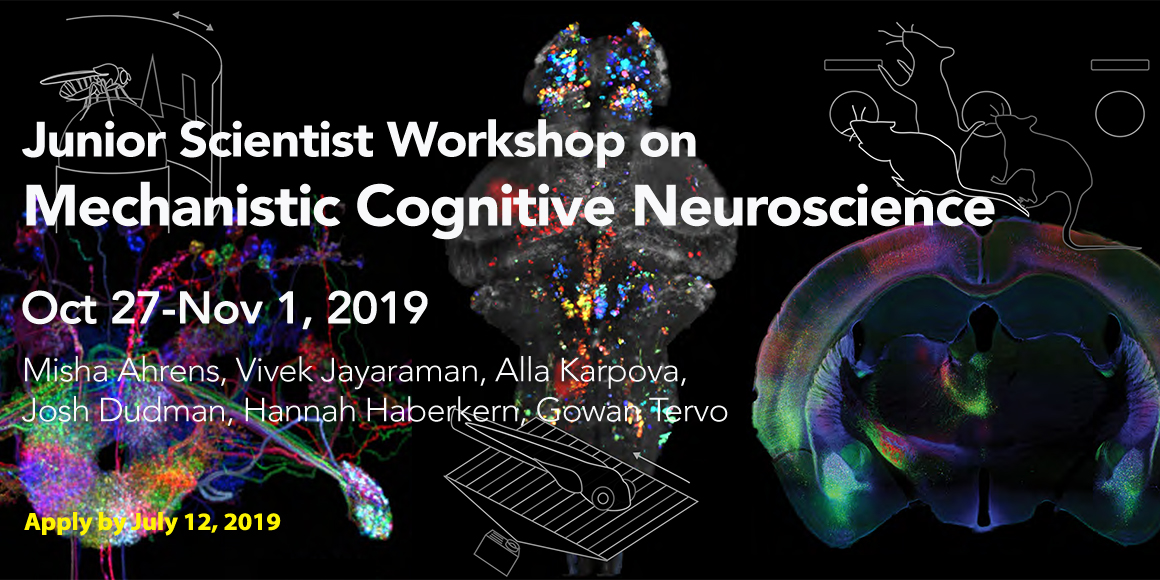 Junior Scientist Workshop on
Mechanistic Cognitive Neuroscience

Oct 27-Nov 1, 2019

Misha Ahrens, Vivek Jayaraman, Alla Karpova, Josh Dudman, Hannah Haberkern, Gowan Tervo

Apply by July 12, 2019